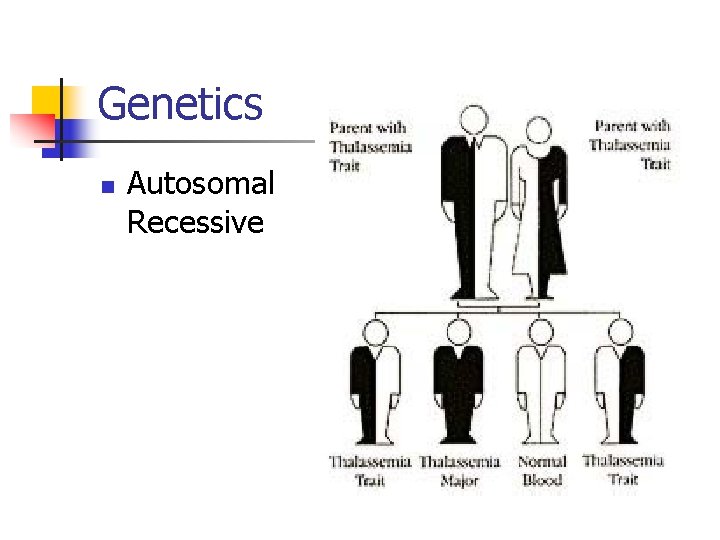 Genetics

Autosomal Recessive

Parent with Thalassemia Trait

Parent with Thalassemia Trait

Thalassemia Trait

Thalassemia Major

Normal Blood

Thalassemia Trait